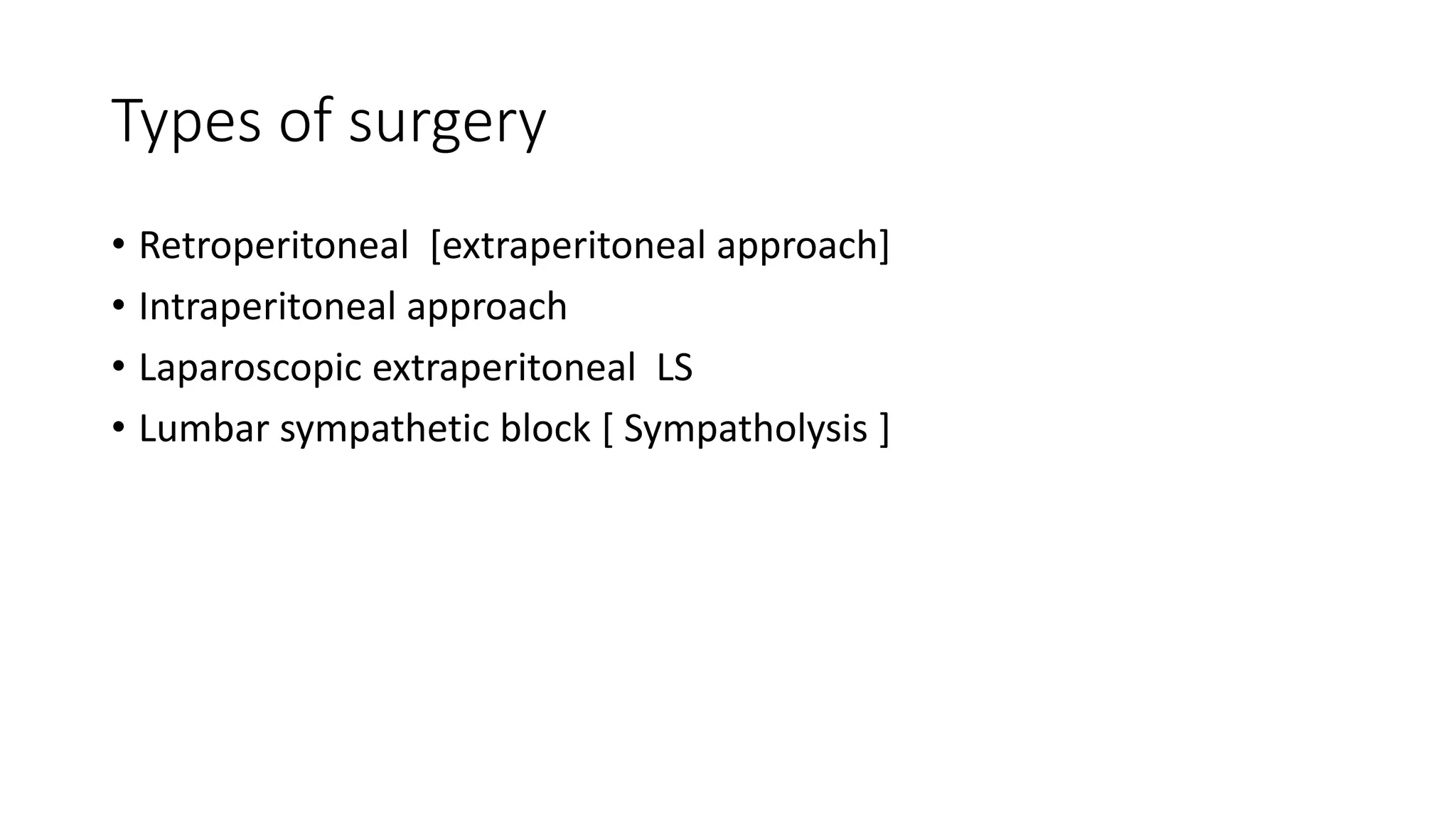 Types of surgery

• Retroperitoneal [extraperitoneal approach]
• Intraperitoneal approach
• Laparoscopic extraperitoneal LS
• Lumbar sympathetic block [ Sympatholysis ]